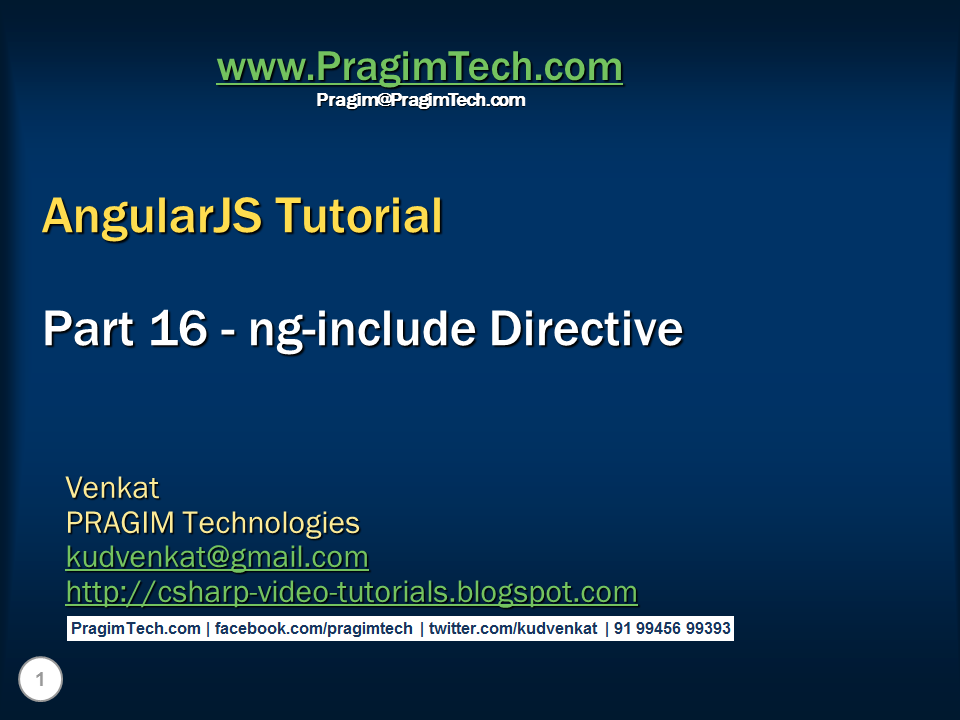 www.PragimTech.com
Pragim@PragimTech.com

AngularJS Tutorial

Part 16 - ng-include Directive

Venkat
PRAGIM Technologies
kudvenkat@gmail.com
http://csharp-video-tutorials.blogspot.com

PragimTech.com | facebook.com/pragimtech | twitter.com/kudvenkat | 91 99456 99393

1